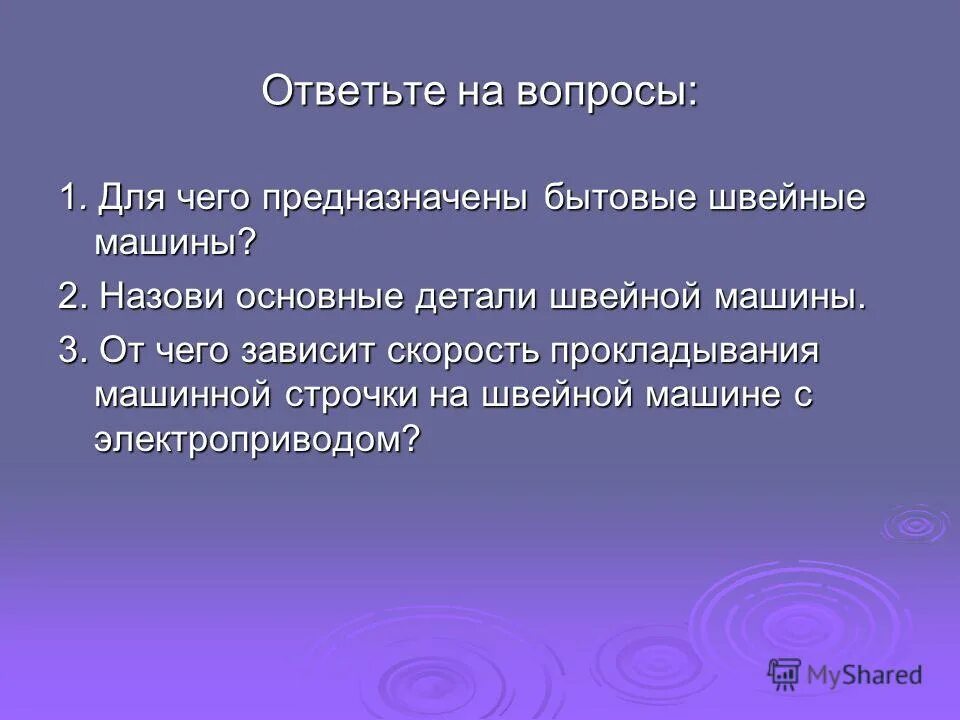 Ответьте на вопросы:

1. Для чего предназначены бытовые швейные машины?

2. Назови основные детали швейной машины.

3. От чего зависит скорость прокладывания машинной строчки на швейной машине с электроприводом?

MyShared